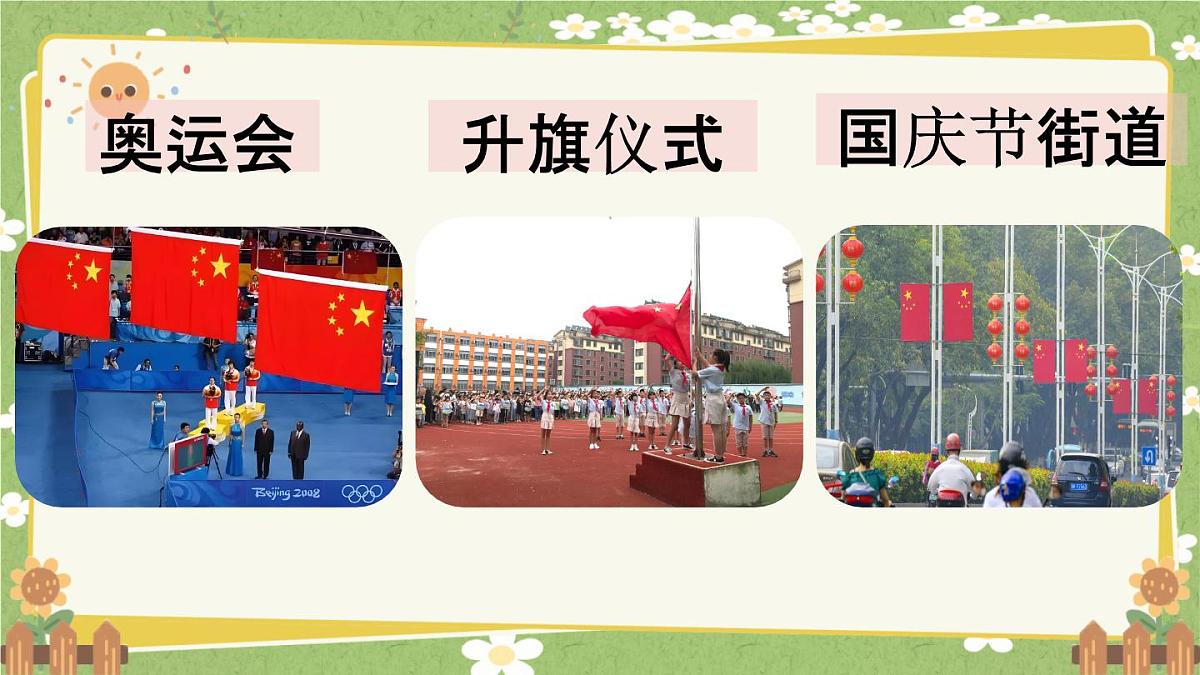 奥运会

升旗仪式

国庆节街道

Beijing 2008